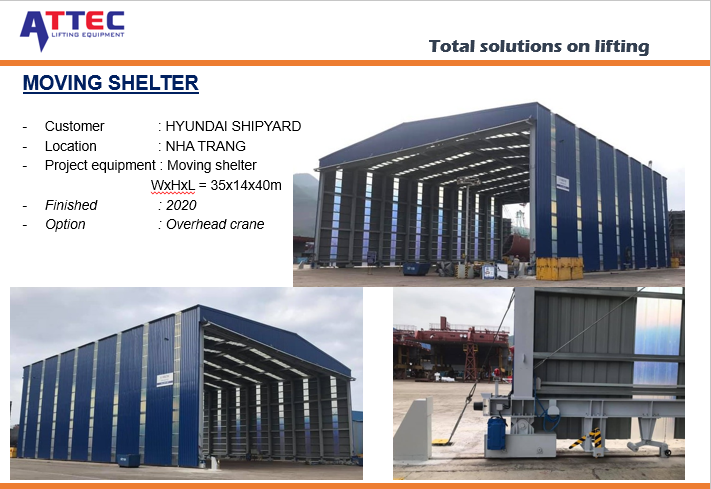 ATTEC
LIFTING EQUIPMENT

Total solutions on lifting

MOVING SHELTER

- Customer : HYUNDAI SHIPYARD
- Location : NHA TRANG
- Project equipment : Moving shelter
WxHxL = 35x14x40m
- Finished : 2020
- Option : Overhead crane